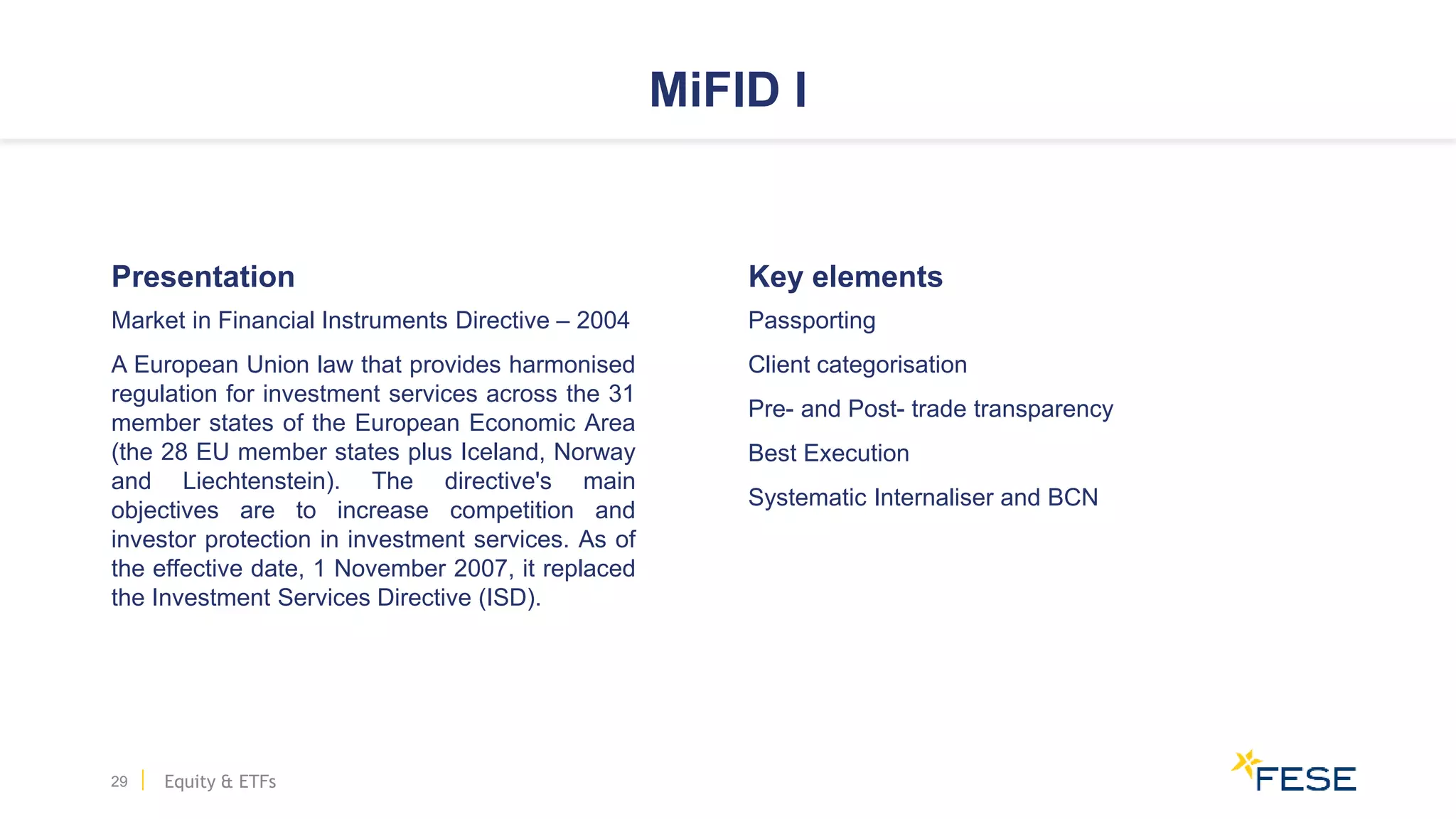 MiFID I

Presentation

Market in Financial Instruments Directive – 2004

A European Union law that provides harmonised regulation for investment services across the 31 member states of the European Economic Area (the 28 EU member states plus Iceland, Norway and Liechtenstein). The directive's main objectives are to increase competition and investor protection in investment services. As of the effective date, 1 November 2007, it replaced the Investment Services Directive (ISD).

Key elements

Passporting

Client categorisation

Pre- and Post- trade transparency

Best Execution

Systematic Internaliser and BCN

29 | Equity & ETFs

FESE